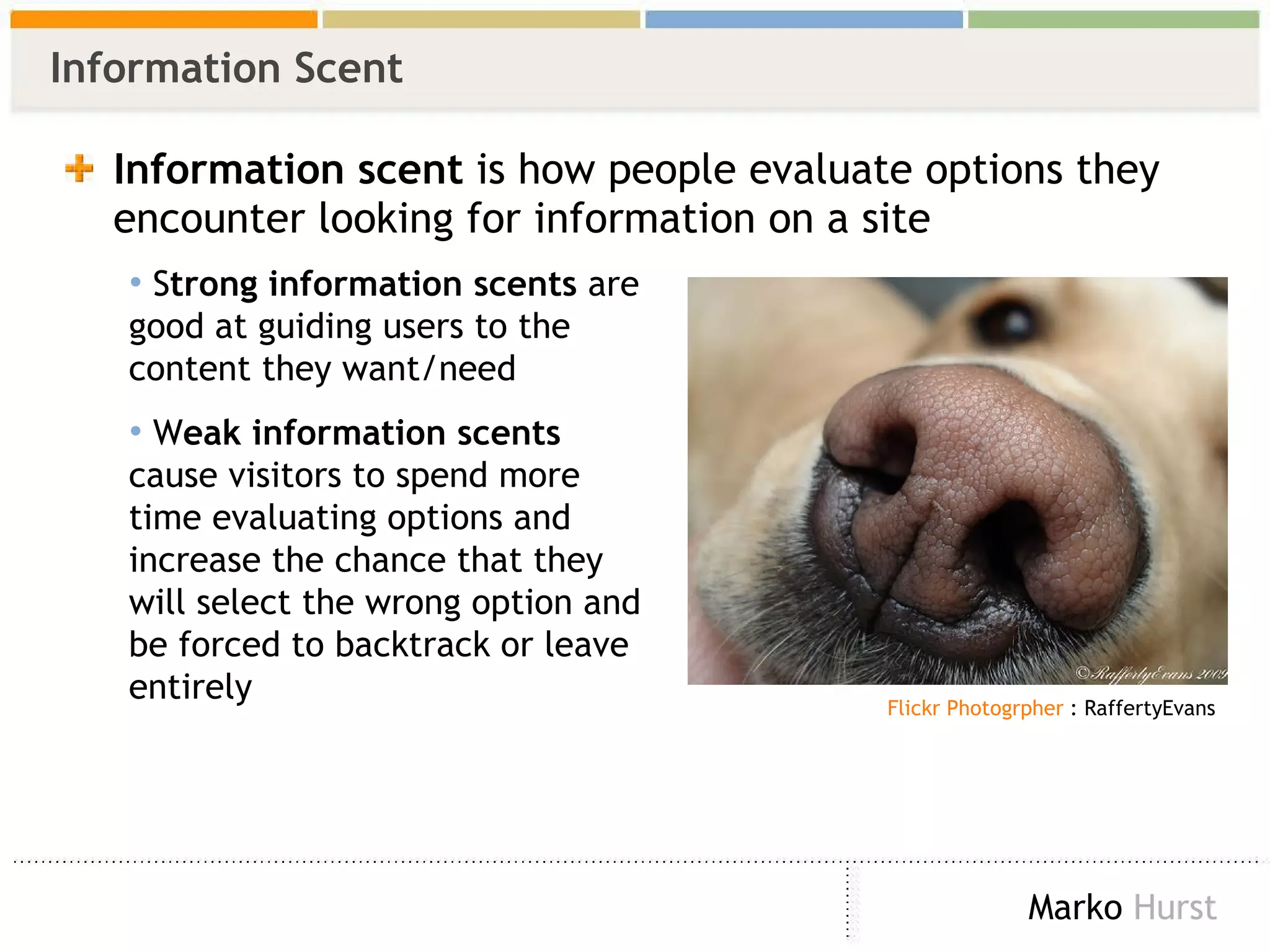 Information Scent

Information scent is how people evaluate options they encounter looking for information on a site

• Strong information scents are good at guiding users to the content they want/need

• Weak information scents cause visitors to spend more time evaluating options and increase the chance that they will select the wrong option and be forced to backtrack or leave entirely

©RaffertyEvans 2009

Flickr Photogrpher : RaffertyEvans

Marko Hurst